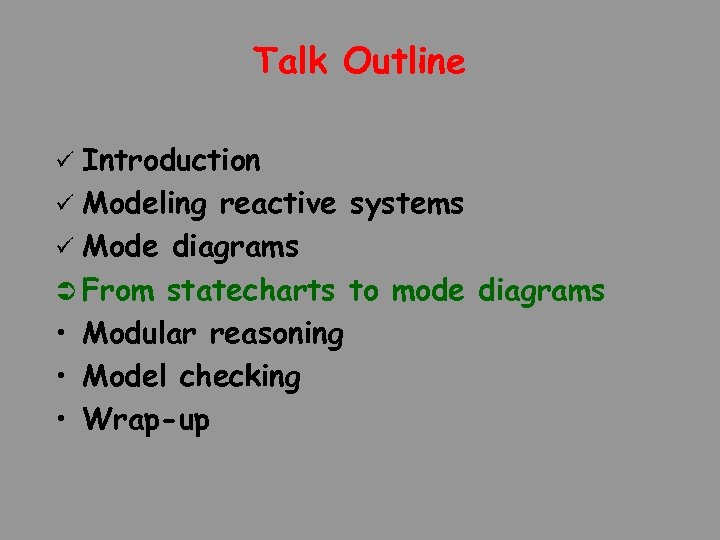 Talk Outline

✓ Introduction
✓ Modeling reactive systems
✓ Mode diagrams
➲ From statecharts to mode diagrams
• Modular reasoning
• Model checking
• Wrap-up